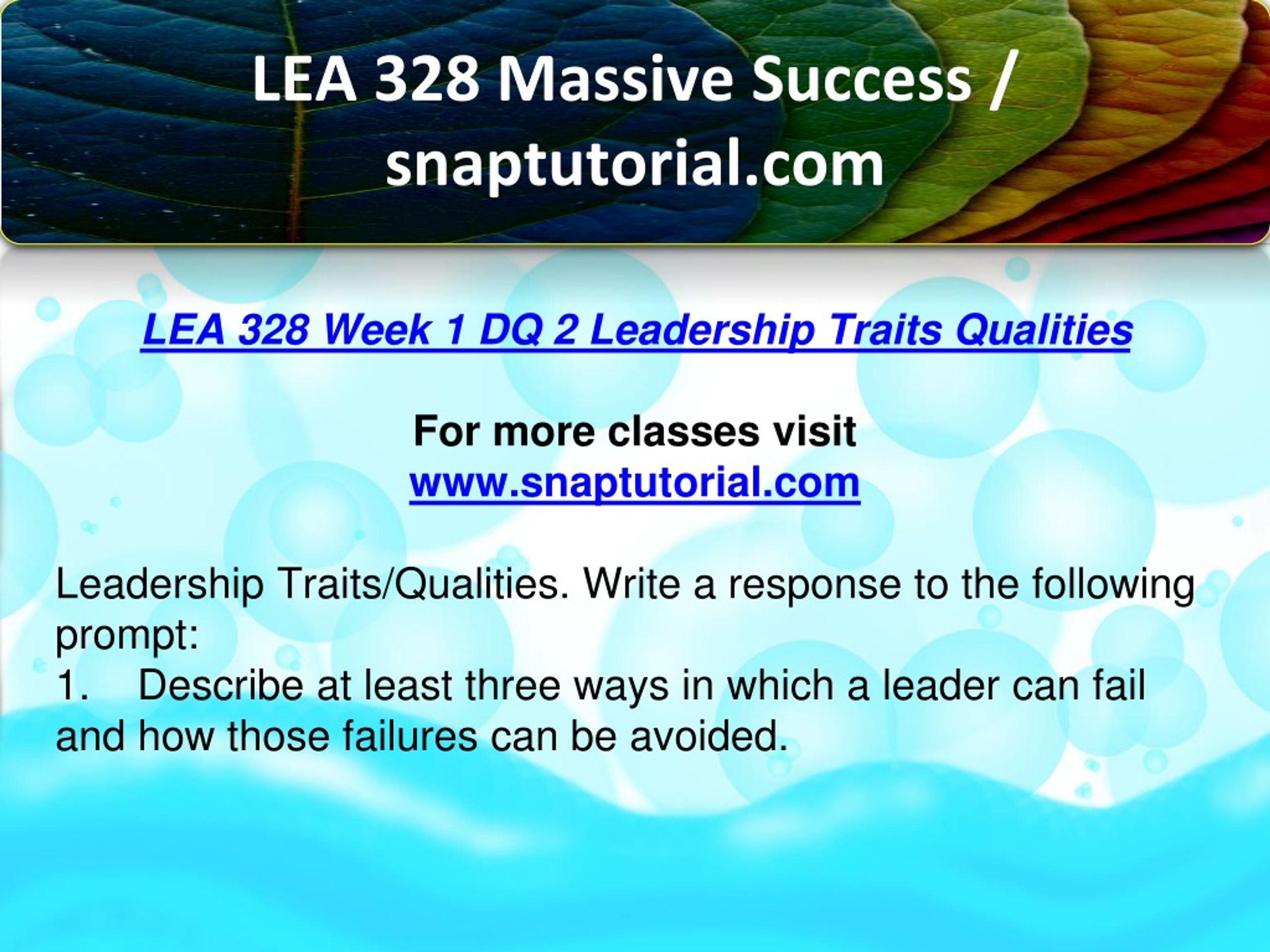 LEA 328 Massive Success / snaptutorial.com

LEA 328 Week 1 DQ 2 Leadership Traits Qualities

For more classes visit
www.snaptutorial.com

Leadership Traits/Qualities. Write a response to the following prompt:
1. Describe at least three ways in which a leader can fail and how those failures can be avoided.